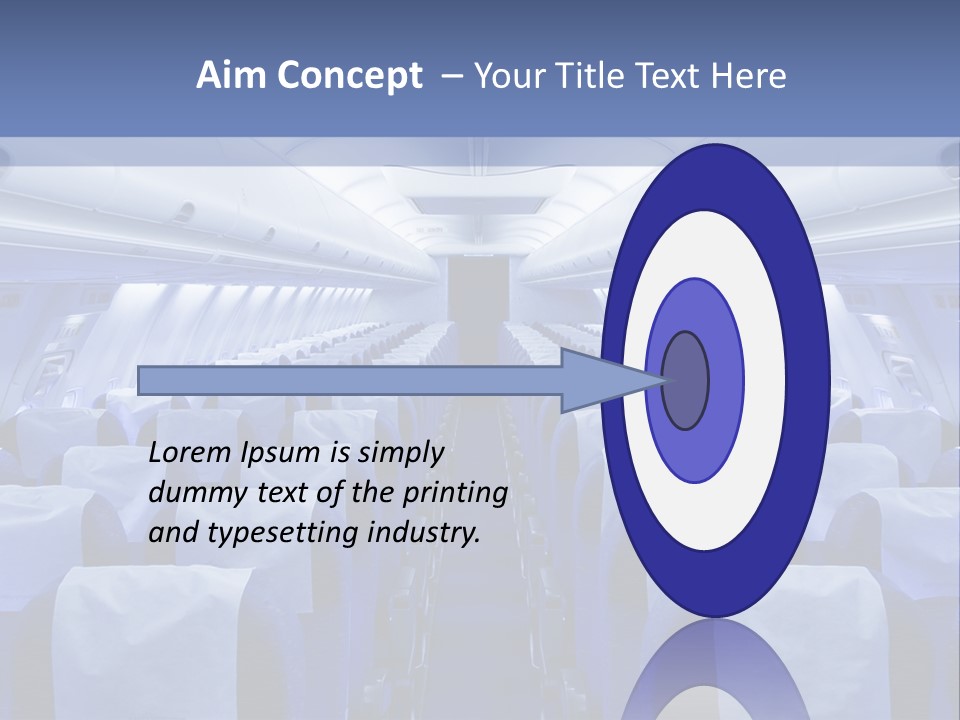 Aim Concept – Your Title Text Here

Lorem Ipsum is simply dummy text of the printing and typesetting industry.